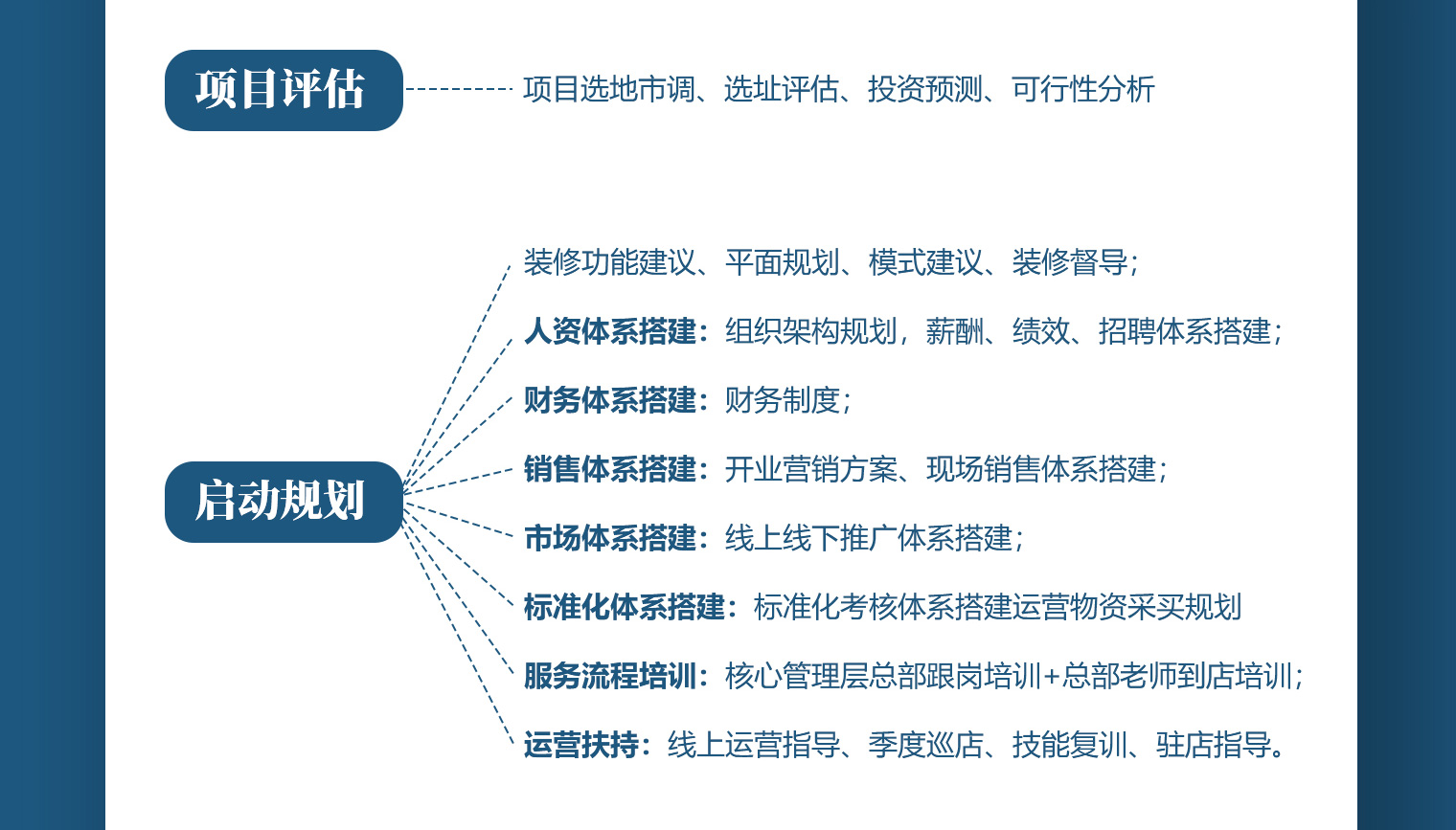 项目评估

项目选地市调、选址评估、投资预测、可行性分析

启动规划

装修功能建议、平面规划、模式建议、装修督导；

人资体系搭建：组织架构规划，薪酬、绩效、招聘体系搭建；

财务体系搭建：财务制度；

销售体系搭建：开业营销方案、现场销售体系搭建；

市场体系搭建：线上线下推广体系搭建；

标准化体系搭建：标准化考核体系搭建运营物资采买规划

服务流程培训：核心管理层总部跟岗培训+总部老师到店培训；

运营扶持：线上运营指导、季度巡店、技能复训、驻店指导。